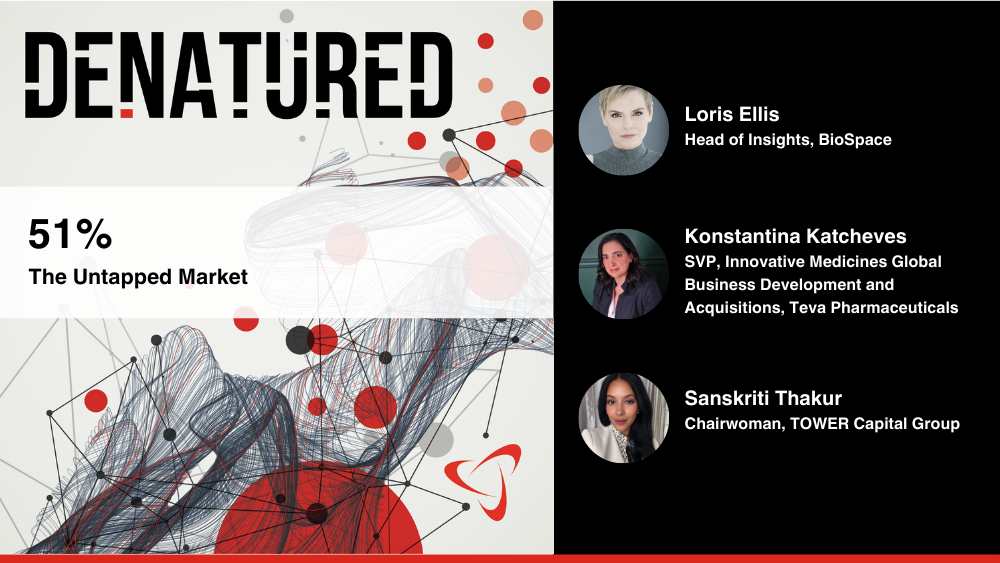 DENATURED

51%

The Untapped Market

Loris Ellis
Head of Insights, BioSpace

Konstantina Katcheves
SVP, Innovative Medicines Global Business Development and Acquisitions, Teva Pharmaceuticals

Sanskriti Thakur
Chairwoman, TOWER Capital Group